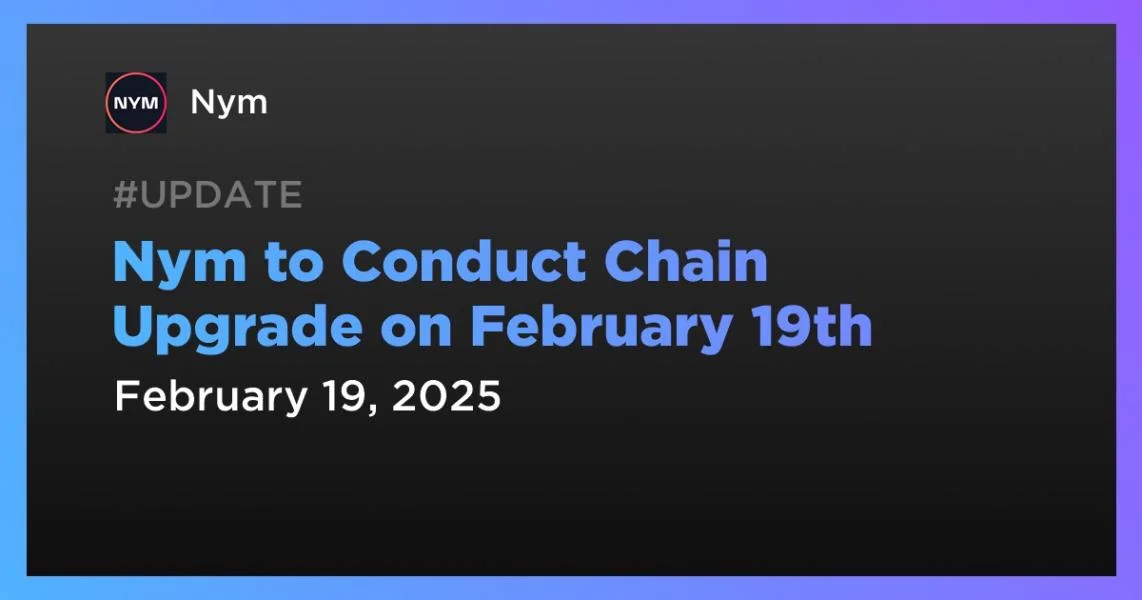 NYM

Nym

#UPDATE

Nym to Conduct Chain Upgrade on February 19th

February 19, 2025